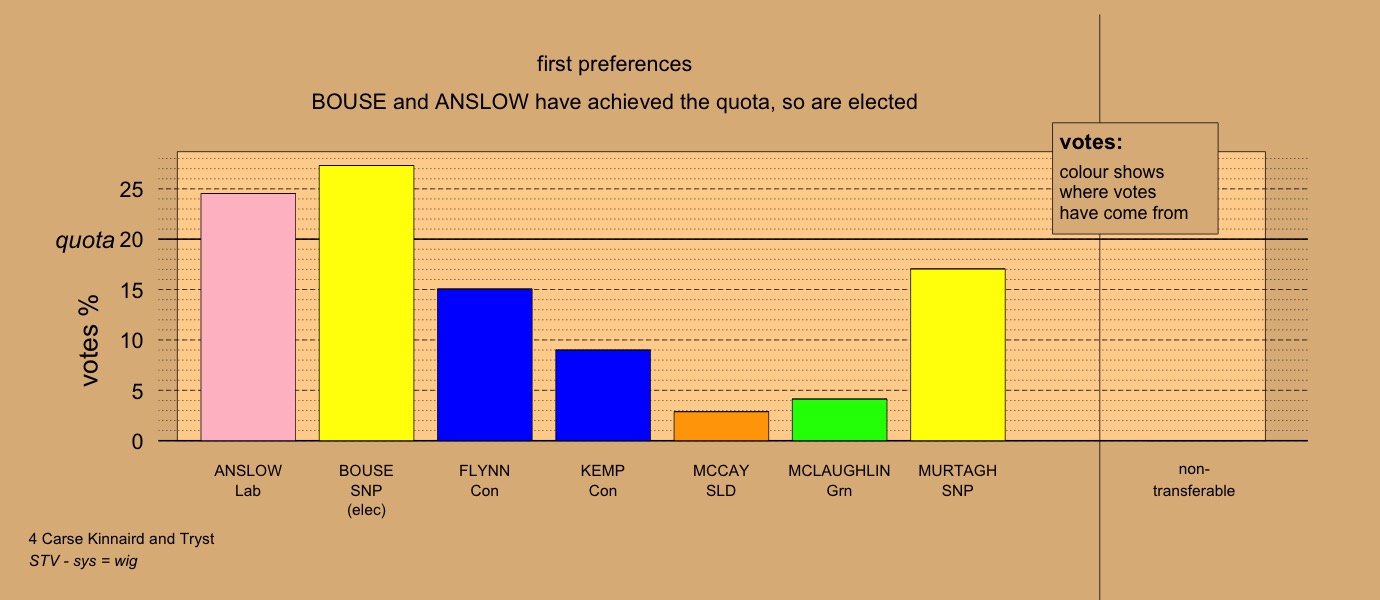 first preferences

BOUSE and ANSLOW have achieved the quota, so are elected

votes:
colour shows where votes have come from

votes %

quota

25
20
15
10
5
0

ANSLOW
Lab

BOUSE
SNP
(elec)

FLYNN
Con

KEMP
Con

MCCAY
SLD

MCLAUGHLIN
Grn

MURTAGH
SNP

non-transferable

4 Carse Kinnaird and Tryst
STV - sys = wig